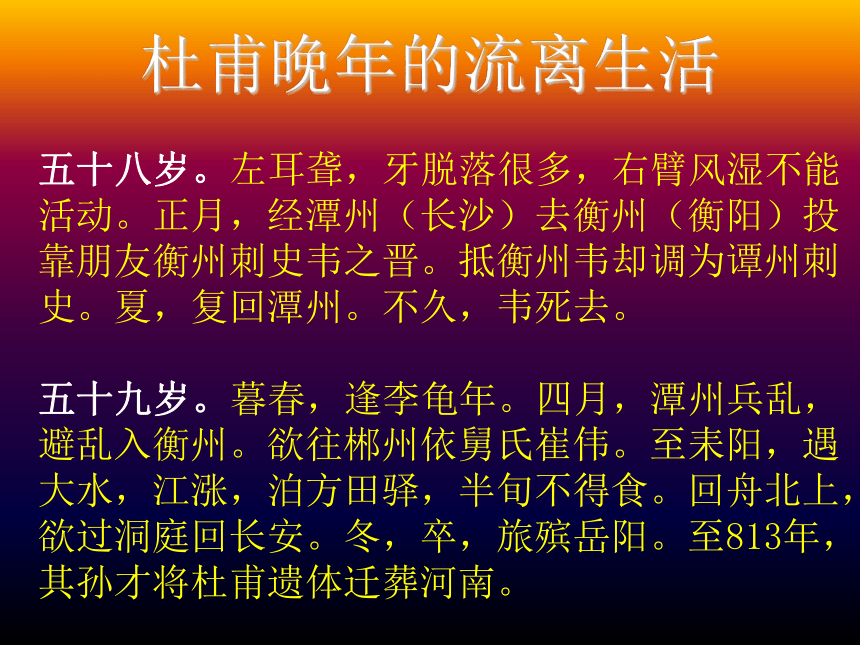 杜甫晚年的流离生活

五十八岁。左耳聋，牙脱落很多，右臂风湿不能活动。正月，经潭州（长沙）去衡州（衡阳）投靠朋友衡州刺史韦之晋。抵衡州韦却调为谭州刺史。夏，复回潭州。不久，韦死去。

五十九岁。暮春，逢李龟年。四月，潭州兵乱，避乱入衡州。欲往郴州依舅氏崔伟。至耒阳，遇大水，江涨，泊方田驿，半旬不得食。回舟北上，欲过洞庭回长安。冬，卒，旅殡岳阳。至813年，其孙才将杜甫遗体迁葬河南。